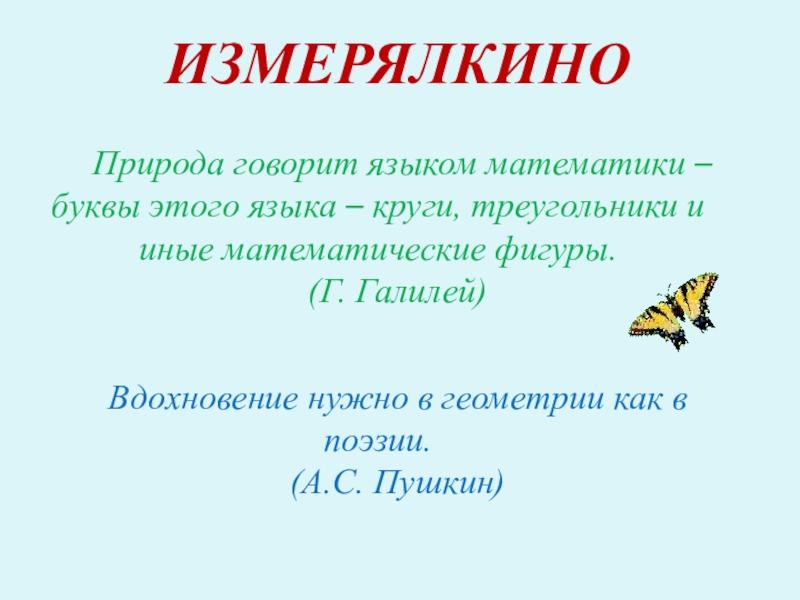 ИЗМЕРЯЛКИНО

Природа говорит языком математики – буквы этого языка – круги, треугольники и иные математические фигуры.
(Г. Галилей)

Вдохновение нужно в геометрии как в поэзии.
(А.С. Пушкин)